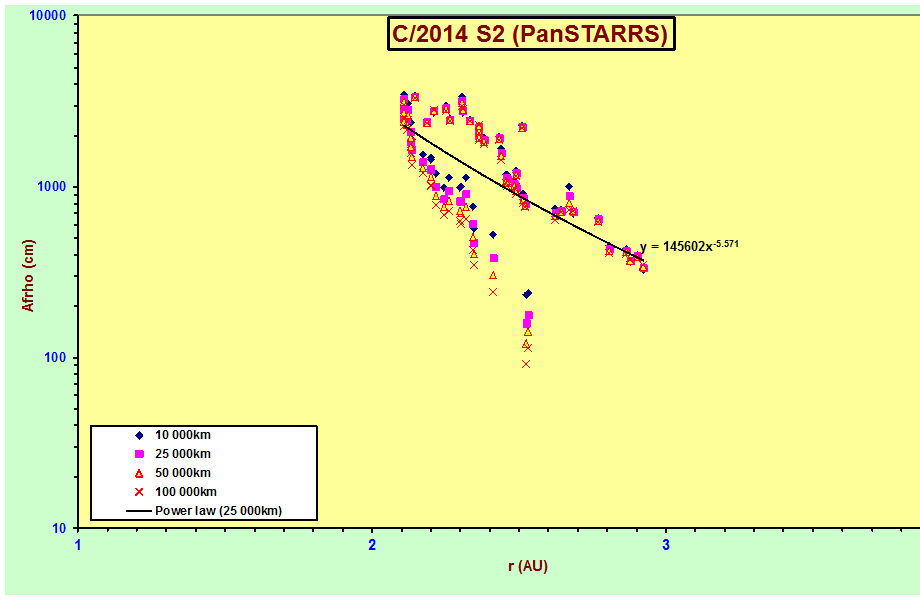 C/2014 S2 (PanSTARRS)

10000
1000
100
10

Afrho (cm)

$y = 145602x^{-5.571}$

10 000km
25 000km
50 000km
100 000km
Power law (25 000km)

1
2
3

r (AU)